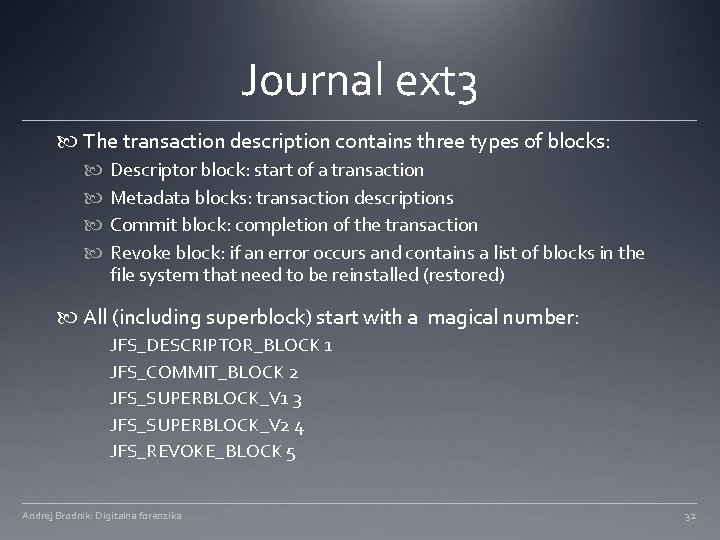 Journal ext3

The transaction description contains three types of blocks:

Descriptor block: start of a transaction

Metadata blocks: transaction descriptions

Commit block: completion of the transaction

Revoke block: if an error occurs and contains a list of blocks in the file system that need to be reinstalled (restored)

All (including superblock) start with a  magical number:

JFS_DESCRIPTOR_BLOCK 1

JFS_COMMIT_BLOCK 2

JFS_SUPERBLOCK_V1 3

JFS_SUPERBLOCK_V2 4

JFS_REVOKE_BLOCK 5

Andrej Brodnik: Digitalna forenzika

32